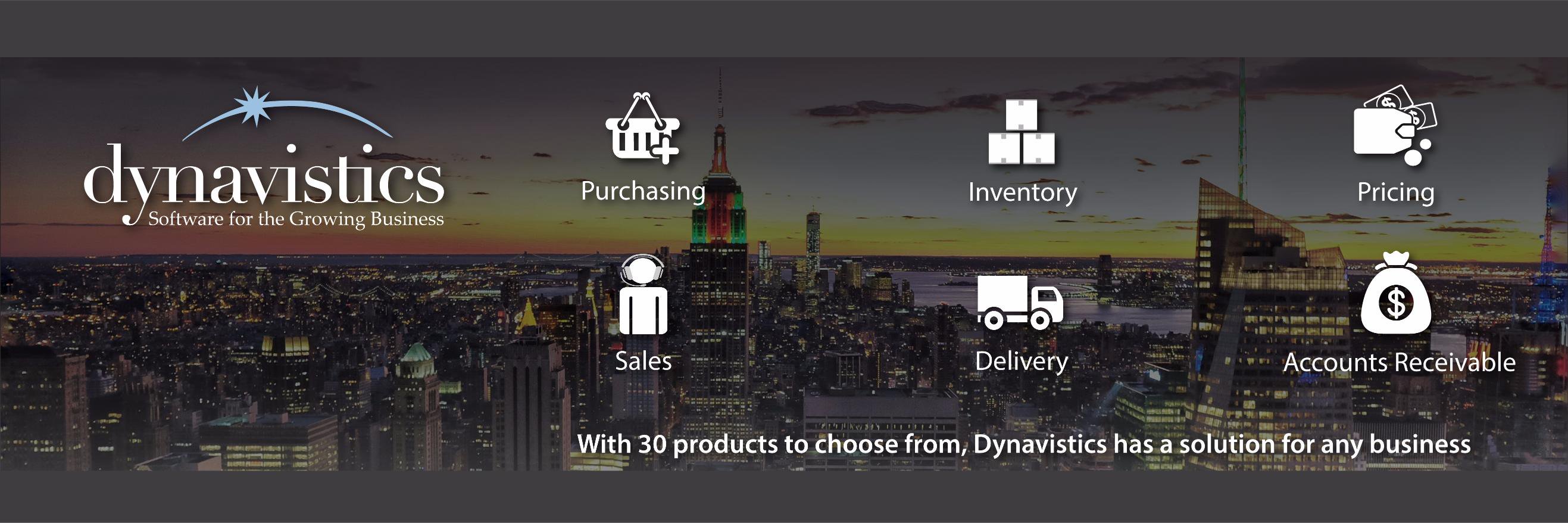 dynavistics
Software for the Growing Business

Purchasing

Inventory

Pricing

Sales

Delivery

Accounts Receivable

With 30 products to choose from, Dynavistics has a solution for any business